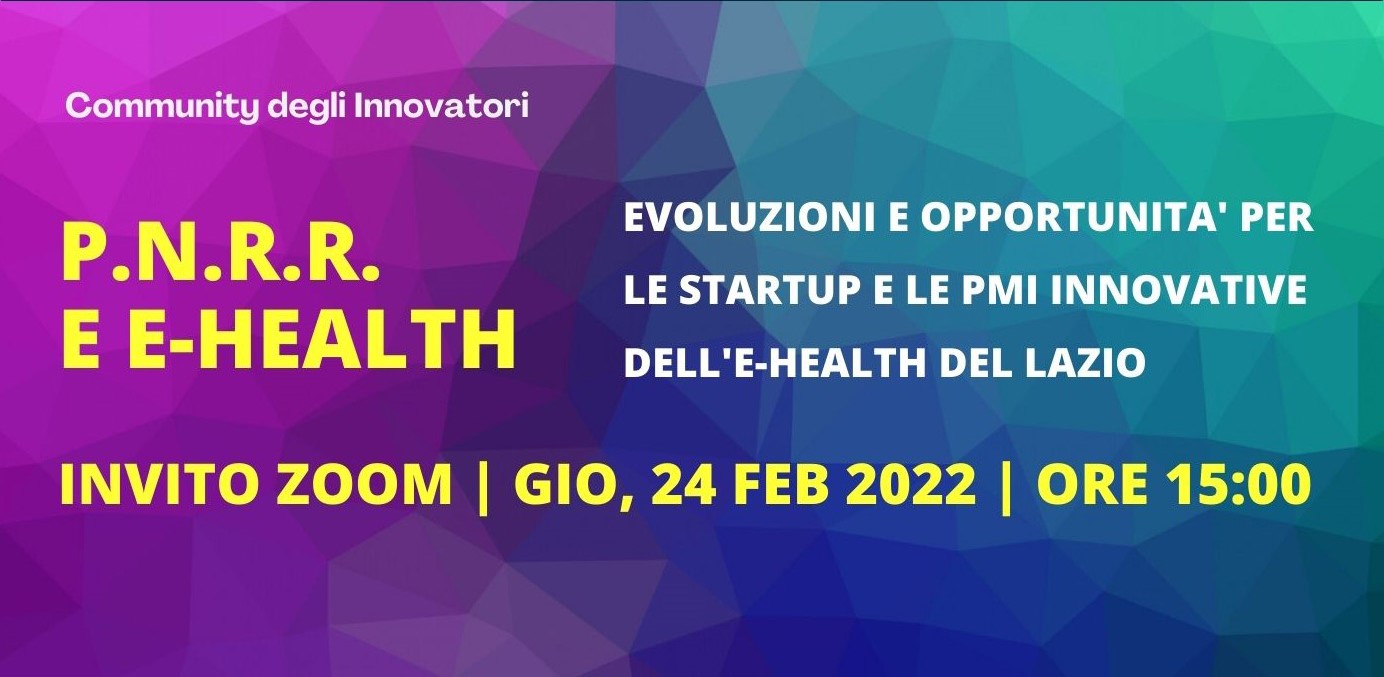 Community degli Innovatori

P.N.R.R.
E E-HEALTH

EVOLUZIONI E OPPORTUNITA' PER LE STARTUP E LE PMI INNOVATIVE DELL'E-HEALTH DEL LAZIO

INVITO ZOOM | GIO, 24 FEB 2022 | ORE 15:00